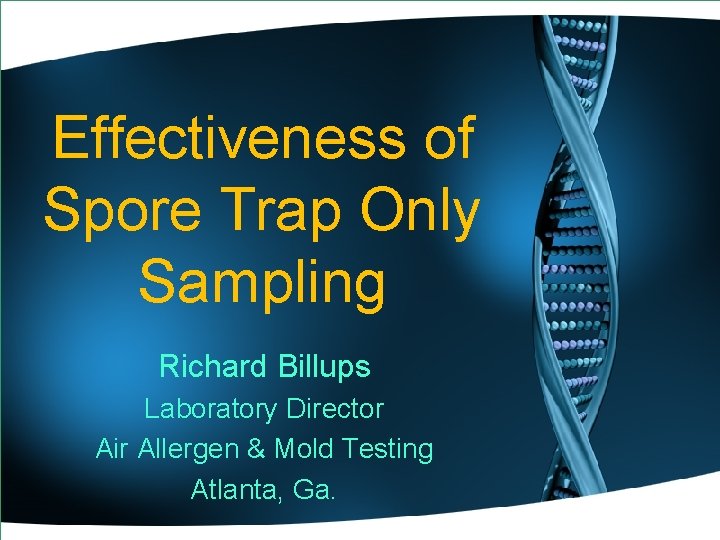 Effectiveness of Spore Trap Only Sampling

Richard Billups
Laboratory Director
Air Allergen & Mold Testing
Atlanta, Ga.